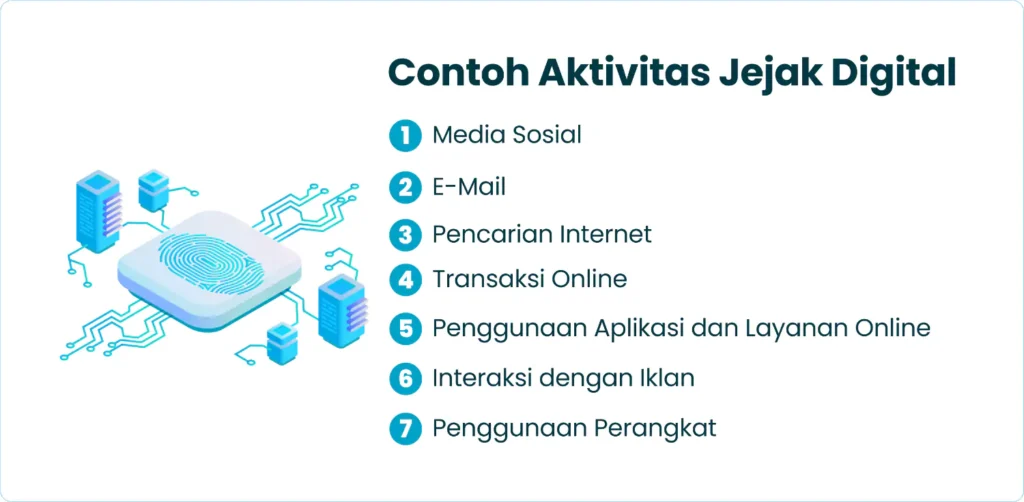 Contoh Aktivitas Jejak Digital

1 Media Sosial

2 E-Mail

3 Pencarian Internet

4 Transaksi Online

5 Penggunaan Aplikasi dan Layanan Online

6 Interaksi dengan Iklan

7 Penggunaan Perangkat